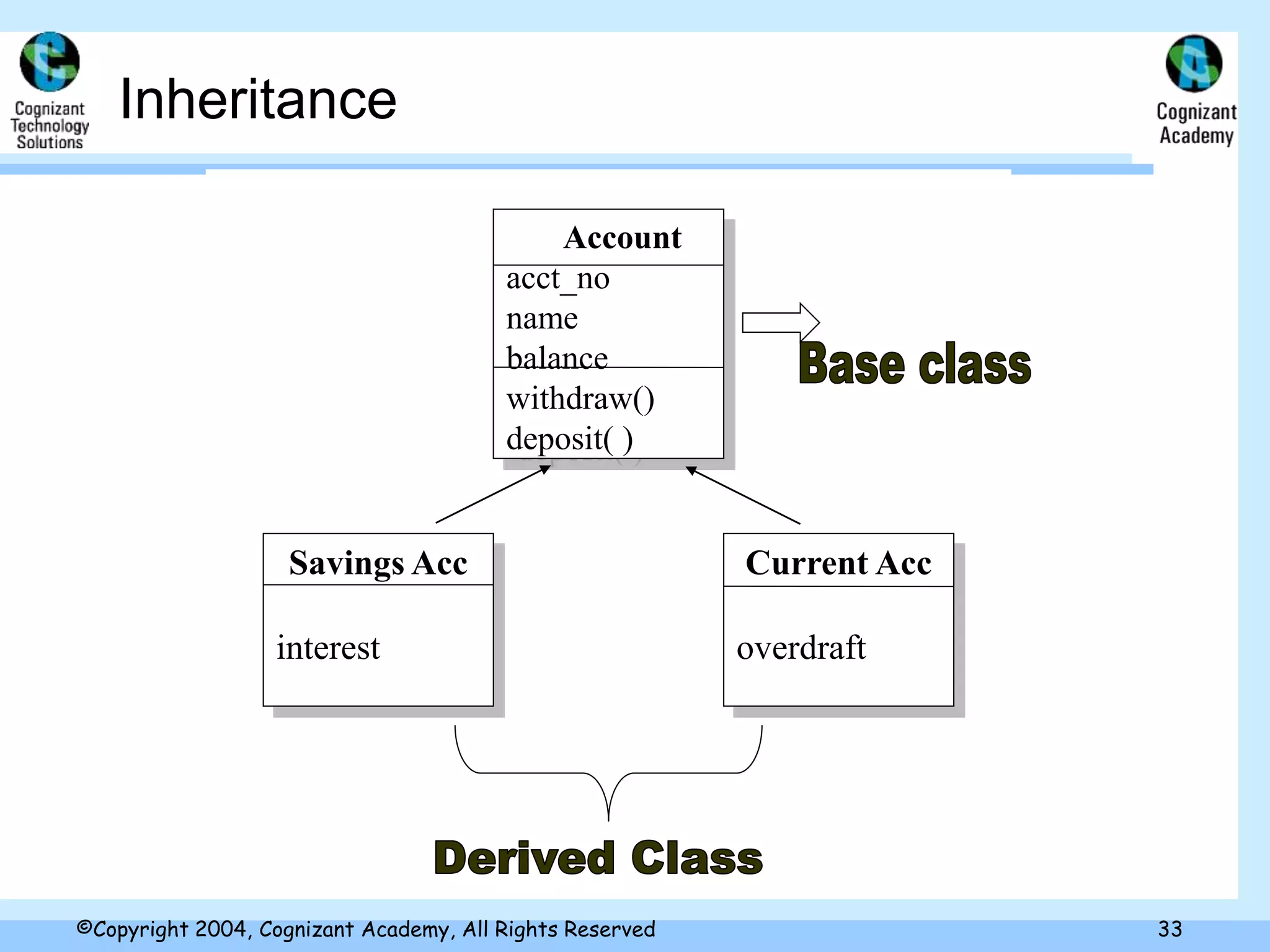 Cognizant Technology Solutions

Inheritance

Cognizant Academy

Account
acct_no
name
balance
withdraw()
deposit( )

Base class

Savings Acc
interest

Current Acc
overdraft

Derived Class

©Copyright 2004, Cognizant Academy, All Rights Reserved

33